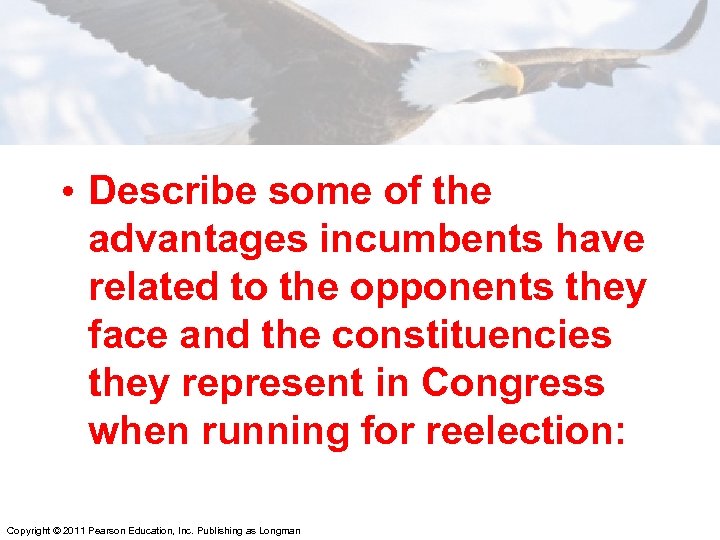 • Describe some of the advantages incumbents have related to the opponents they face and the constituencies they represent in Congress when running for reelection:

Copyright © 2011 Pearson Education, Inc. Publishing as Longman